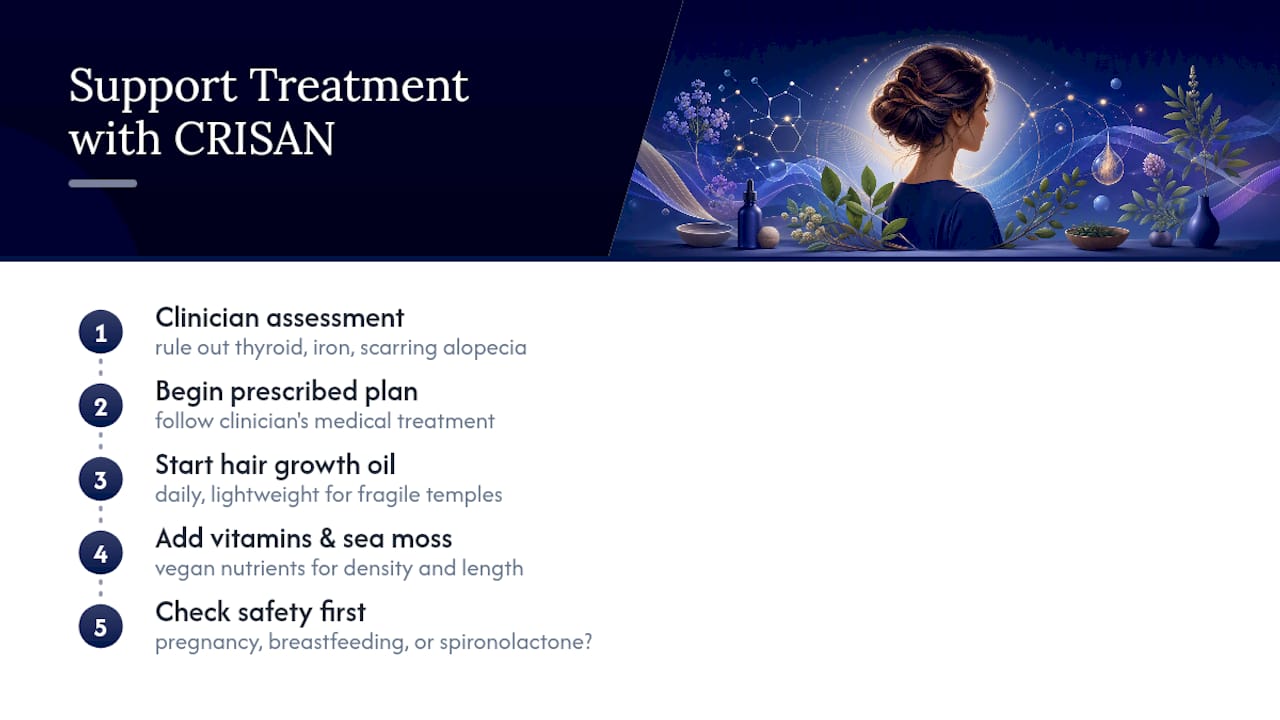 Support Treatment with CRISAN

1
Clinician assessment
rule out thyroid, iron, scarring alopecia

2
Begin prescribed plan
follow clinician's medical treatment

3
Start hair growth oil
daily, lightweight for fragile temples

4
Add vitamins & sea moss
vegan nutrients for density and length

5
Check safety first
pregnancy, breastfeeding, or spironolactone?